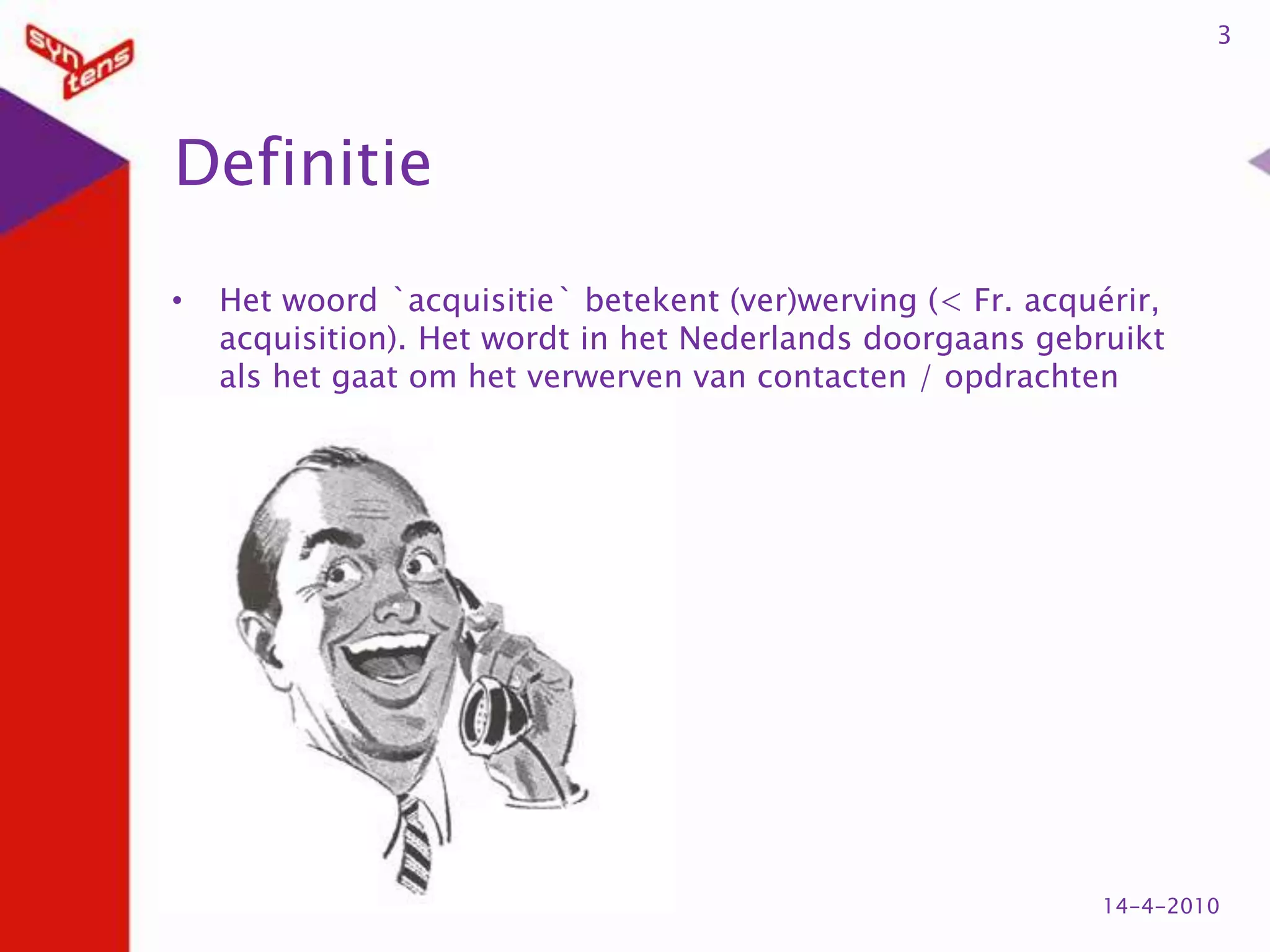 syn tens

3

Definitie

• Het woord `acquisitie` betekent (ver)werving (< Fr. acquérir, acquisition). Het wordt in het Nederlands doorgaans gebruikt als het gaat om het verwerven van contacten / opdrachten

14-4-2010